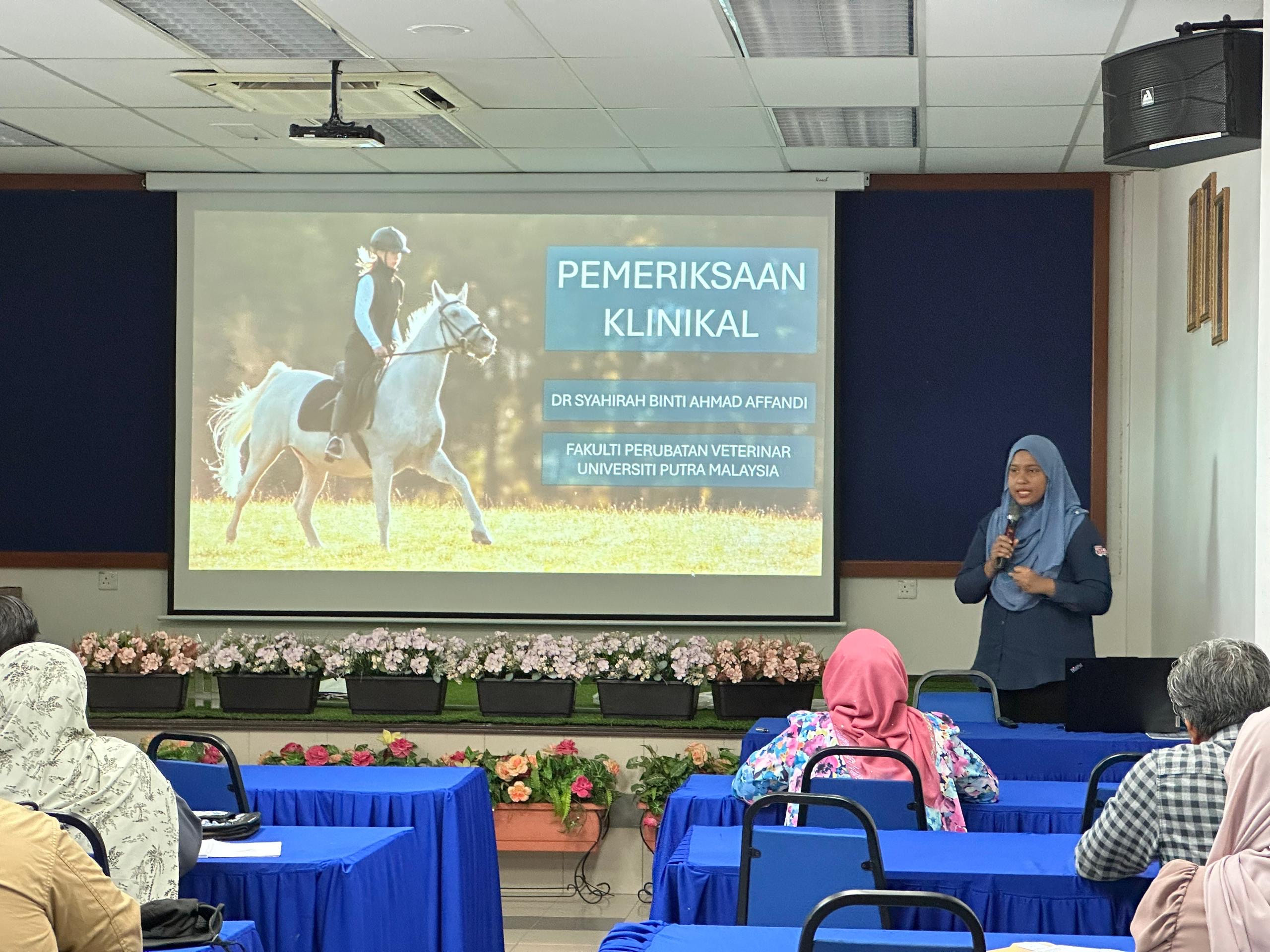 PEMERIKSAAN KLINIKAL

DR SYAHIRAH BINTI AHMAD AFFANDI

FAKULTI PERUBATAN VETERINAR
UNIVERSITI PUTRA MALAYSIA